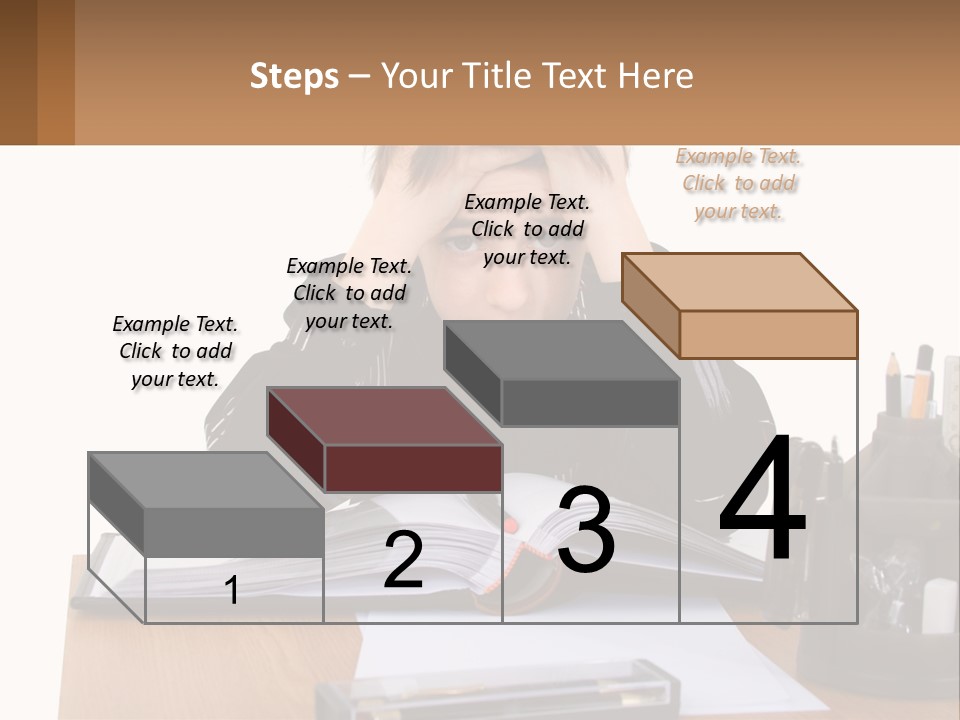 Steps – Your Title Text Here

Example Text. Click to add your text.

Example Text. Click to add your text.

Example Text. Click to add your text.

Example Text. Click to add your text.

1

2

3

4